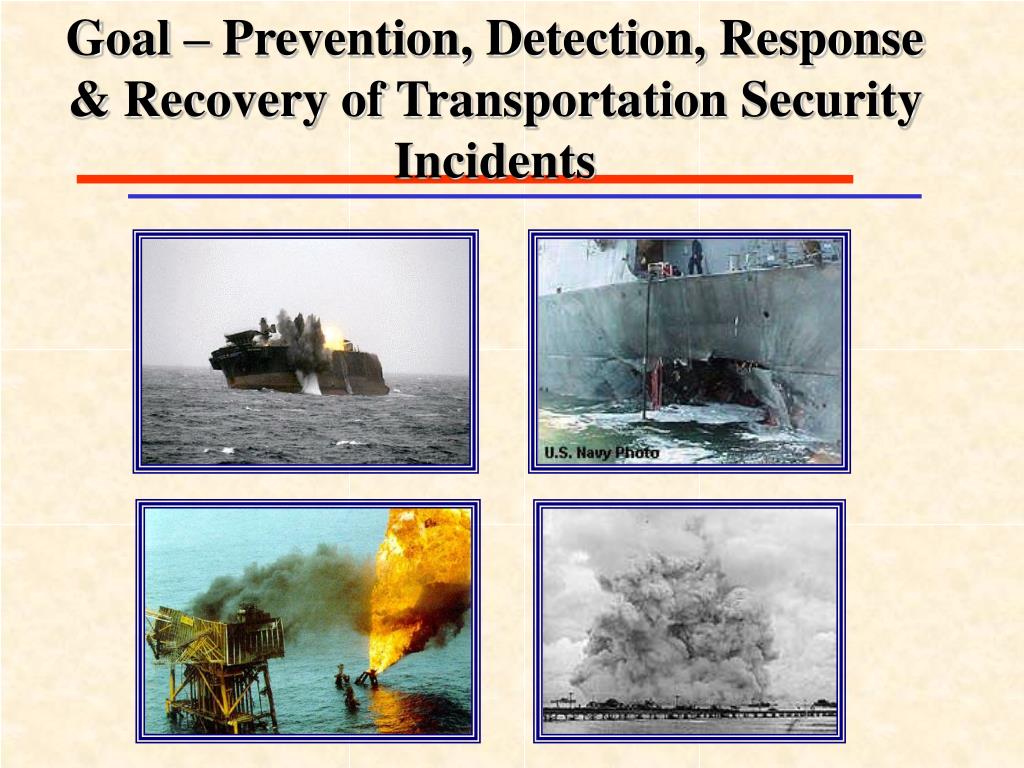 Goal – Prevention, Detection, Response & Recovery of Transportation Security Incidents

U.S. Navy Photo